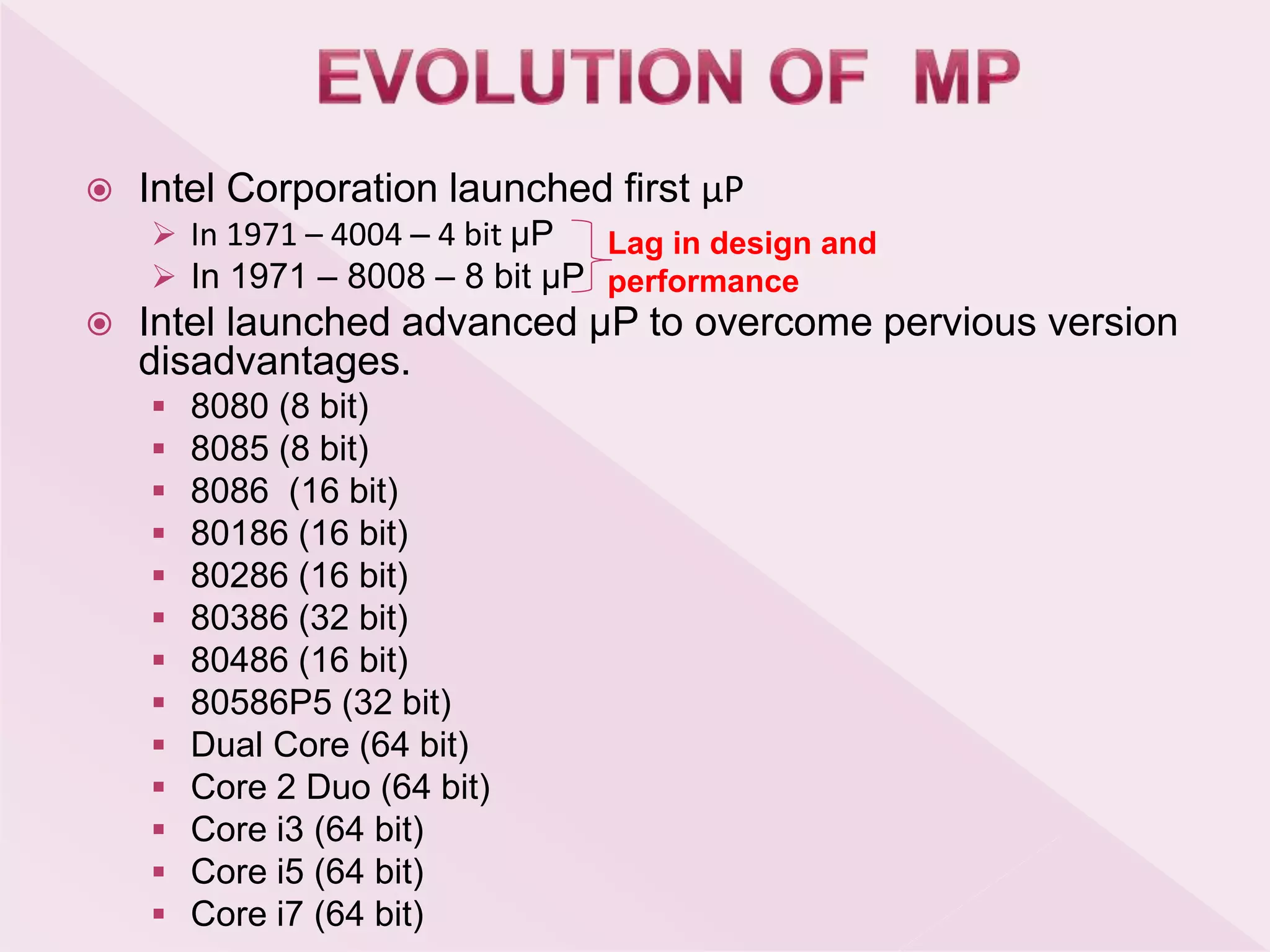 EVOLUTION OF MP

Intel Corporation launched first μP

In 1971 – 4004 – 4 bit μP

In 1971 – 8008 – 8 bit μP

Lag in design and performance

Intel launched advanced μP to overcome pervious version disadvantages.

8080 (8 bit)

8085 (8 bit)

8086 (16 bit)

80186 (16 bit)

80286 (16 bit)

80386 (32 bit)

80486 (16 bit)

80586P5 (32 bit)

Dual Core (64 bit)

Core 2 Duo (64 bit)

Core i3 (64 bit)

Core i5 (64 bit)

Core i7 (64 bit)